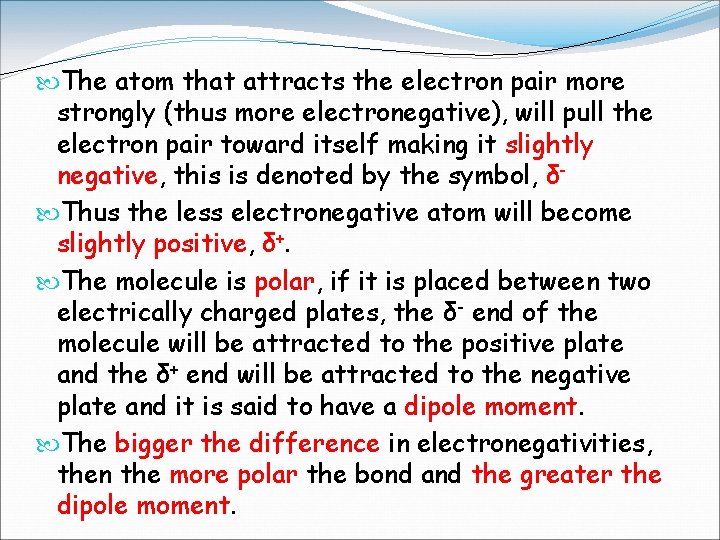 The atom that attracts the electron pair more strongly (thus more electronegative), will pull the electron pair toward itself making it slightly negative, this is denoted by the symbol, $\delta^-$

Thus the less electronegative atom will become slightly positive, $\delta^+$.

The molecule is polar, if it is placed between two electrically charged plates, the $\delta^-$ end of the molecule will be attracted to the positive plate and the $\delta^+$ end will be attracted to the negative plate and it is said to have a dipole moment.

The bigger the difference in electronegativities, then the more polar the bond and the greater the dipole moment.